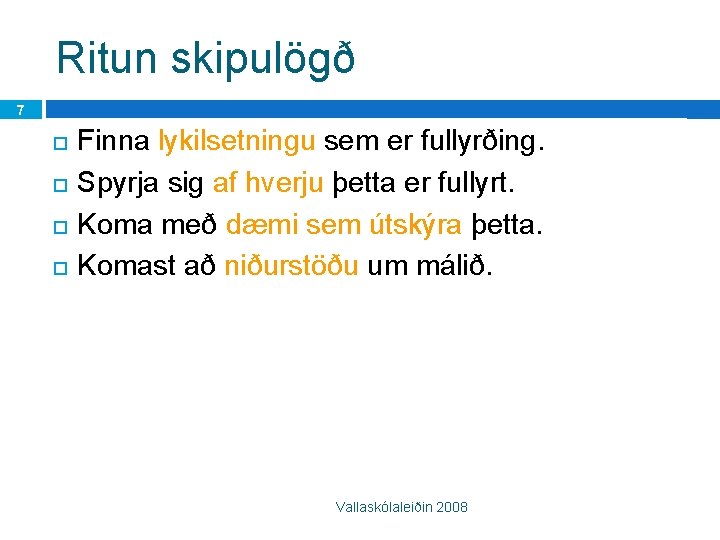 Ritun skipulögð

7

- Finna lykilsetningu sem er fullyrðing.
- Spyrja sig af hverju þetta er fullyrt.
- Koma með dæmi sem útskýra þetta.
- Komast að niðurstöðu um málið.

Vallaskólaleiðin 2008